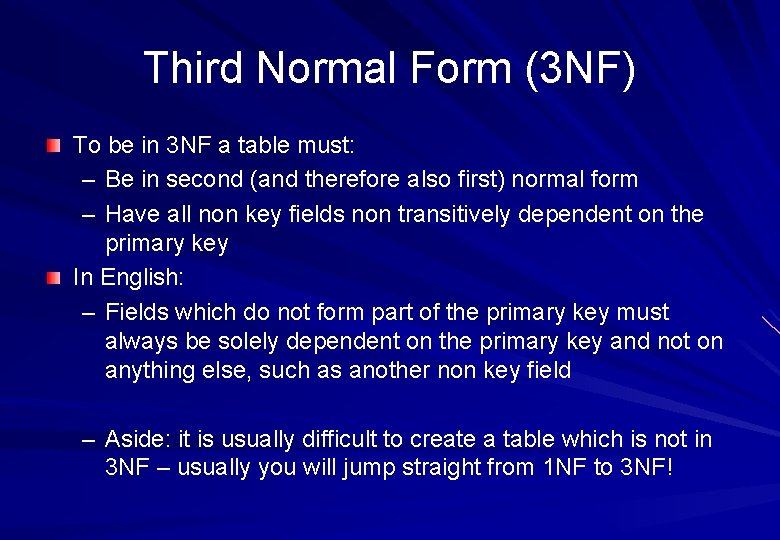 Third Normal Form (3NF)

To be in 3NF a table must:

– Be in second (and therefore also first) normal form

– Have all non key fields non transitively dependent on the primary key

In English:

– Fields which do not form part of the primary key must always be solely dependent on the primary key and not on anything else, such as another non key field

– Aside: it is usually difficult to create a table which is not in 3NF – usually you will jump straight from 1NF to 3NF!